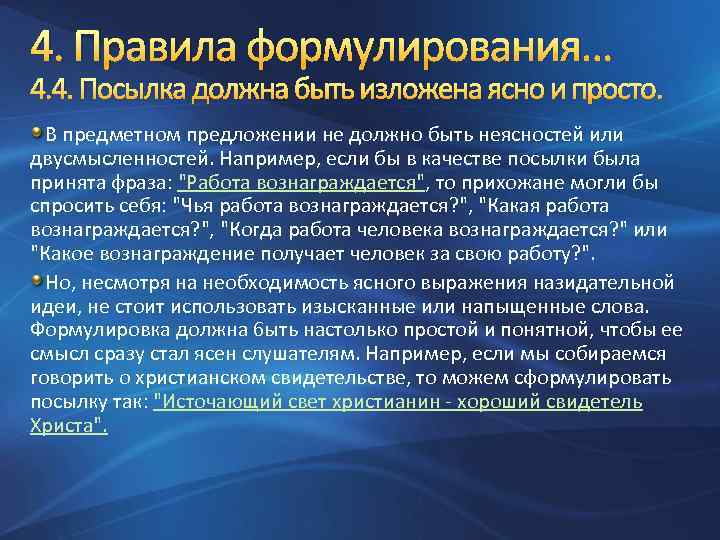 4. Правила формулирования...
4.4. Посылка должна быть изложена ясно и просто.

В предметном предложении не должно быть неясностей или двусмысленностей. Например, если бы в качестве посылки была принята фраза: "Работа вознаграждается", то прихожане могли бы спросить себя: "Чья работа вознаграждается?", "Какая работа вознаграждается?", "Когда работа человека вознаграждается?" или "Какое вознаграждение получает человек за свою работу?".

Но, несмотря на необходимость ясного выражения назидательной идеи, не стоит использовать изысканные или напыщенные слова. Формулировка должна быть настолько простой и понятной, чтобы ее смысл сразу стал ясен слушателям. Например, если мы собираемся говорить о христианском свидетельстве, то можем сформулировать посылку так: "Источающий свет христианин - хороший свидетель Христа".